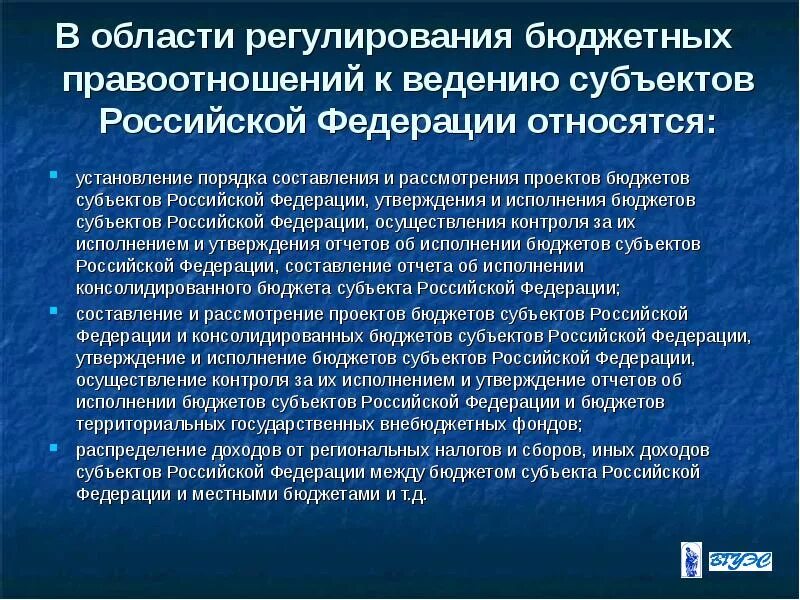 В области регулирования бюджетных правоотношений к ведению субъектов Российской Федерации относятся:

- установление порядка составления и рассмотрения проектов бюджетов субъектов Российской Федерации, утверждения и исполнения бюджетов субъектов Российской Федерации, осуществления контроля за их исполнением и утверждения отчетов об исполнении бюджетов субъектов Российской Федерации, составление отчета об исполнении консолидированного бюджета субъекта Российской Федерации;
- составление и рассмотрение проектов бюджетов субъектов Российской Федерации и консолидированных бюджетов субъектов Российской Федерации, утверждение и исполнение бюджетов субъектов Российской Федерации, осуществление контроля за их исполнением и утверждение отчетов об исполнении бюджетов субъектов Российской Федерации и бюджетов территориальных государственных внебюджетных фондов;
- распределение доходов от региональных налогов и сборов, иных доходов субъектов Российской Федерации между бюджетом субъекта Российской Федерации и местными бюджетами и т.д.

ВГУЭС